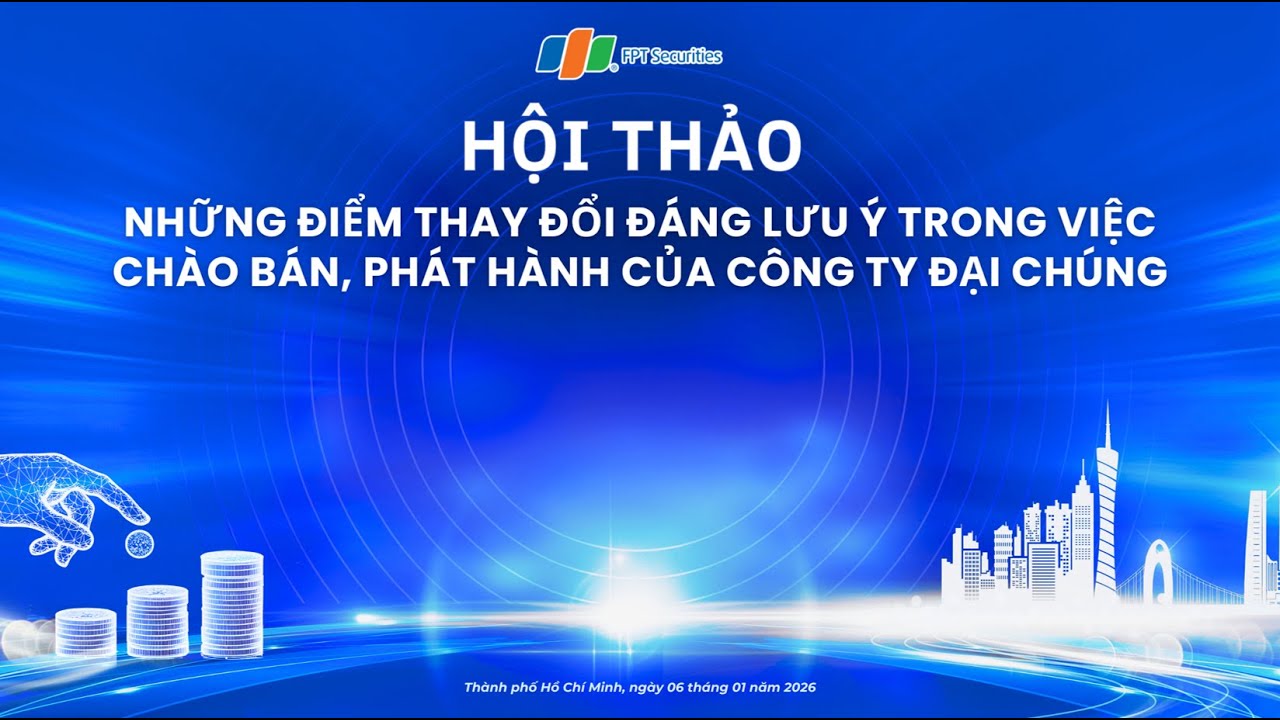 FPT Securities

HỘI THẢO

NHỮNG ĐIỂM THAY ĐỔI ĐÁNG LƯU Ý TRONG VIỆC CHÀO BÁN, PHÁT HÀNH CỦA CÔNG TY ĐẠI CHÚNG

Thành phố Hồ Chí Minh, ngày 06 tháng 01 năm 2026